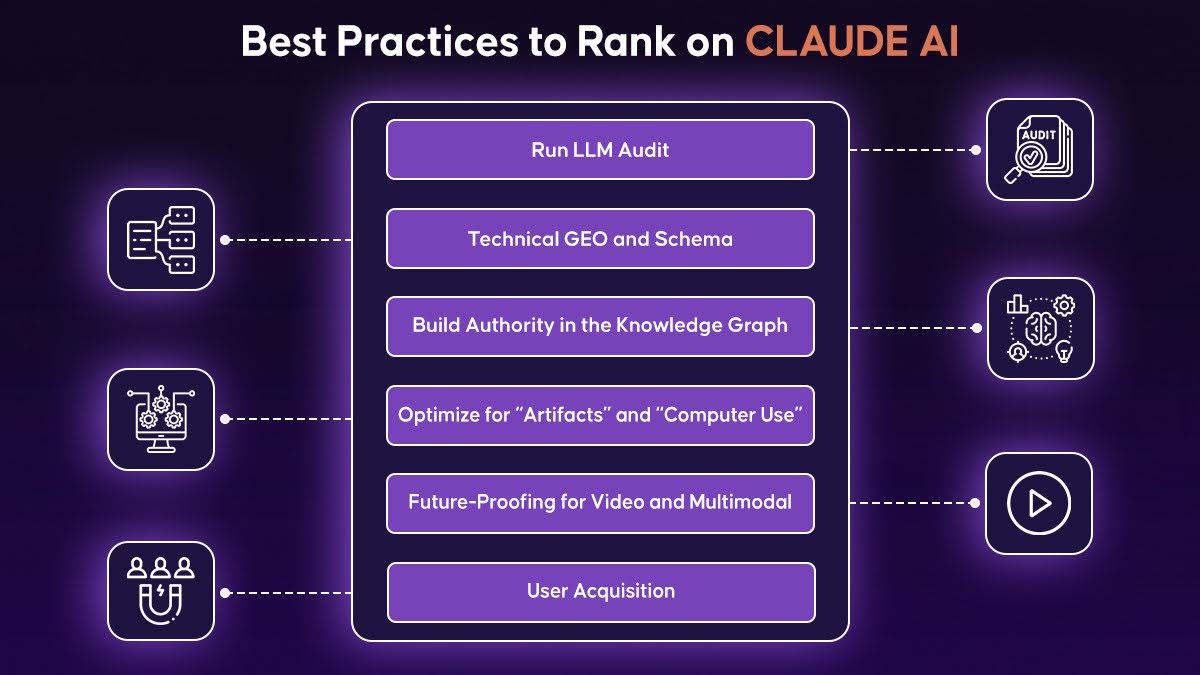 Best Practices to Rank on CLAUDE AI

Run LLM Audit

Technical GEO and Schema

Build Authority in the Knowledge Graph

Optimize for "Artifacts" and "Computer Use"

Future-Proofing for Video and Multimodal

User Acquisition

AUDIT